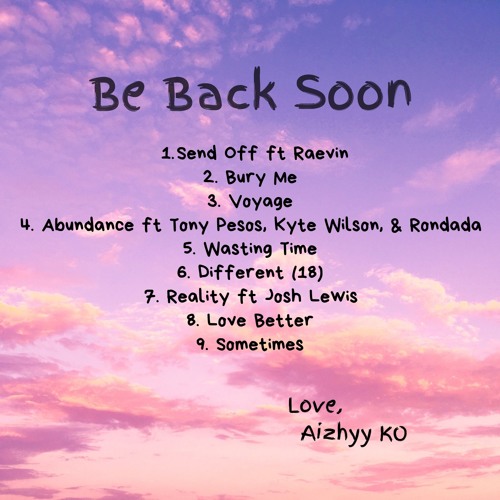 Be Back Soon

1.Send Off ft Raevin
2. Bury Me
3. Voyage
4. Abundance ft Tony Pesos, Kyte Wilson, & Rondada
5. Wasting Time
6. Different (18)
7. Reality ft Josh Lewis
8. Love Better
9. Sometimes

Love,
Aizhyy KO